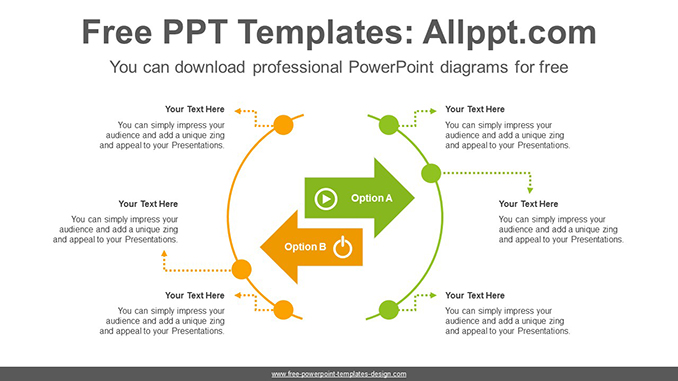 Free PPT Templates: Allppt.com

You can download professional PowerPoint diagrams for free

Your Text Here
You can simply impress your audience and add a unique zing and appeal to your Presentations.

Your Text Here
You can simply impress your audience and add a unique zing and appeal to your Presentations.

Your Text Here
You can simply impress your audience and add a unique zing and appeal to your Presentations.

Option A

Option B

Your Text Here
You can simply impress your audience and add a unique zing and appeal to your Presentations.

Your Text Here
You can simply impress your audience and add a unique zing and appeal to your Presentations.

Your Text Here
You can simply impress your audience and add a unique zing and appeal to your Presentations.

www.free-powerpoint-templates-design.com